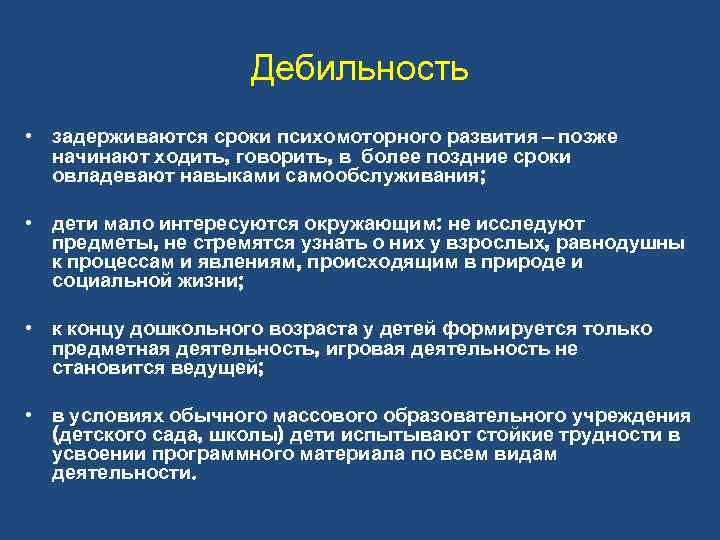 Дебильность

• задерживаются сроки психомоторного развития – позже начинают ходить, говорить, в более поздние сроки овладевают навыками самообслуживания;

• дети мало интересуются окружающим: не исследуют предметы, не стремятся узнать о них у взрослых, равнодушны к процессам и явлениям, происходящим в природе и социальной жизни;

• к концу дошкольного возраста у детей формируется только предметная деятельность, игровая деятельность не становится ведущей;

• в условиях обычного массового образовательного учреждения (детского сада, школы) дети испытывают стойкие трудности в усвоении программного материала по всем видам деятельности.